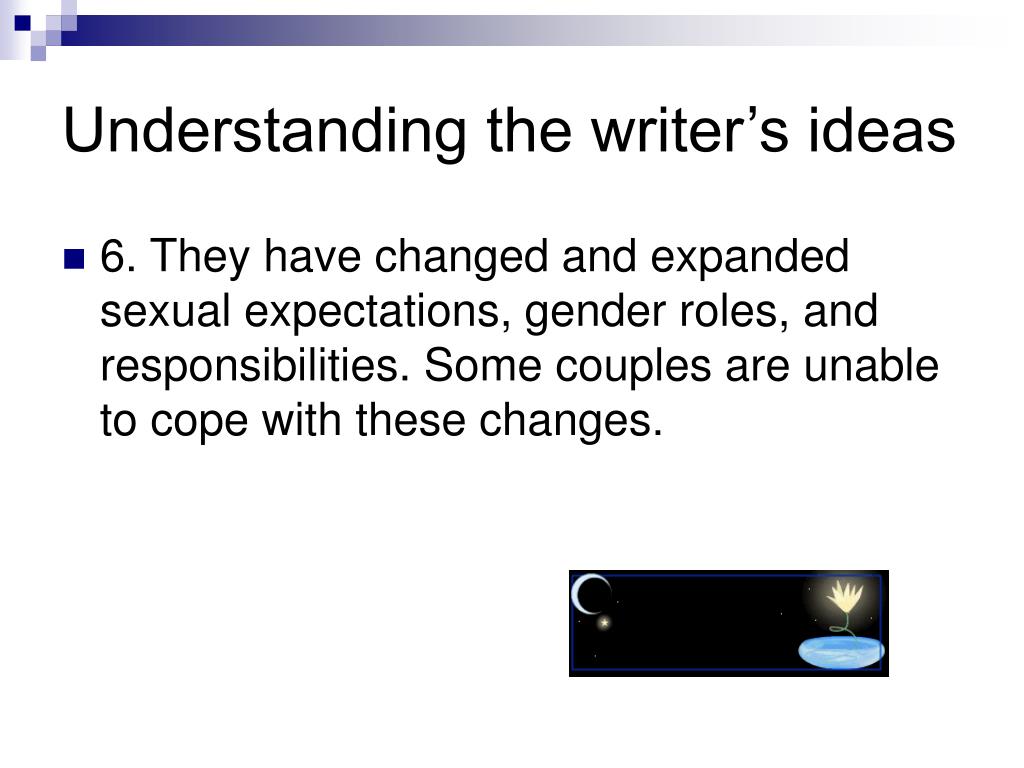 Understanding the writer’s ideas

6. They have changed and expanded sexual expectations, gender roles, and responsibilities. Some couples are unable to cope with these changes.